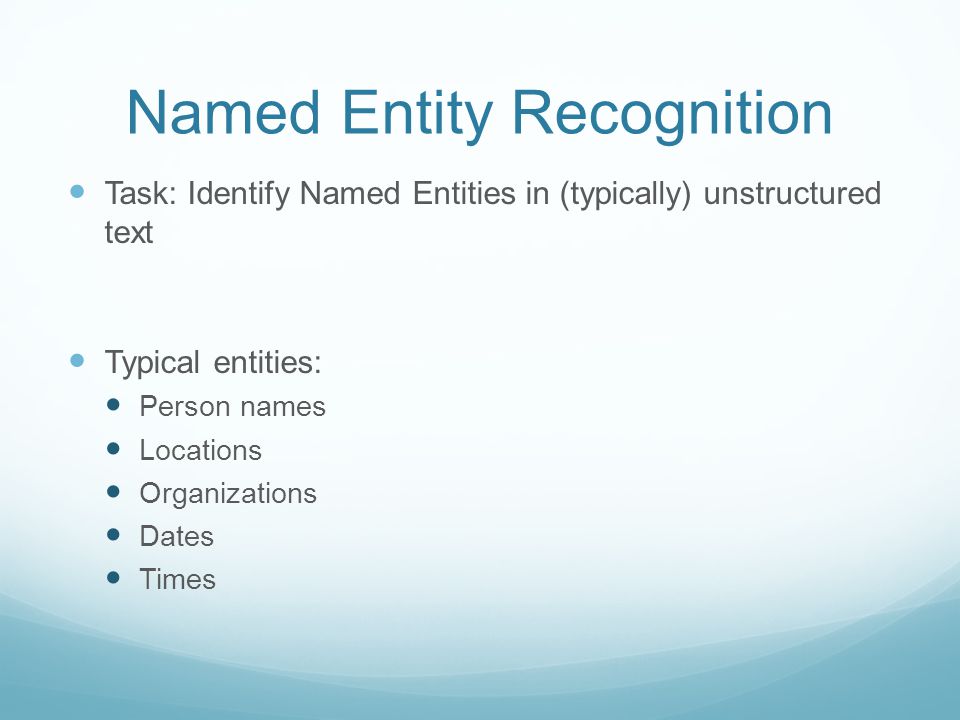 Named Entity Recognition

- Task: Identify Named Entities in (typically) unstructured text

- Typical entities:
  - Person names
  - Locations
  - Organizations
  - Dates
  - Times